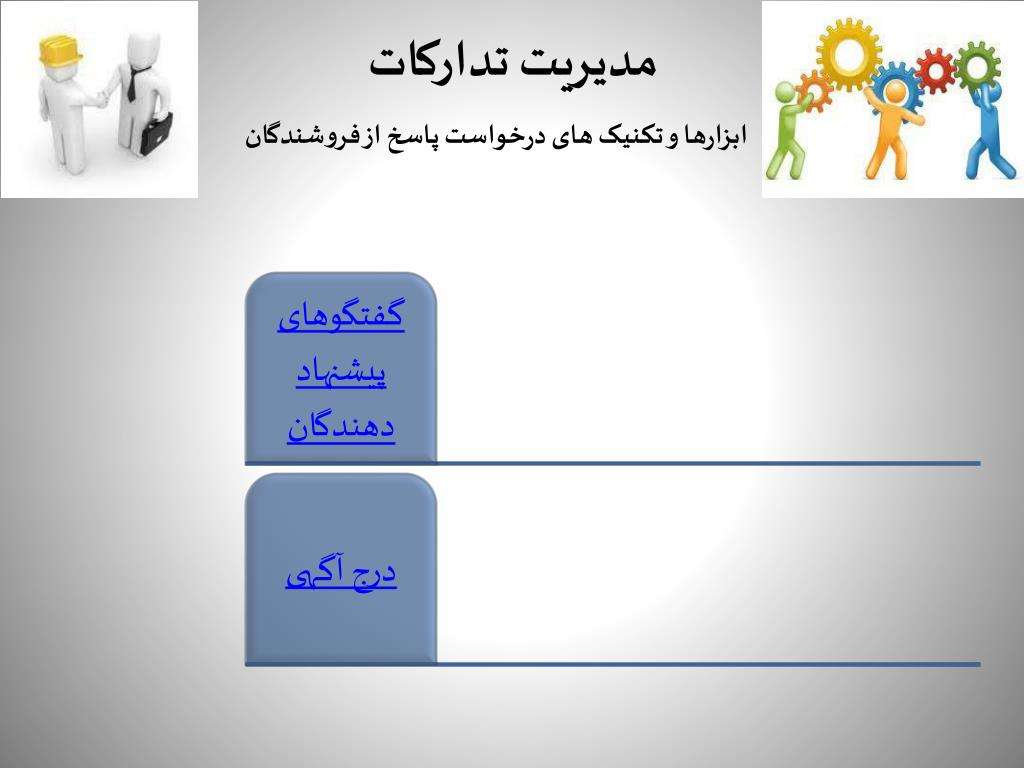 مدیریت تدارکات

ابزارها و تکنیک های درخواست پاسخ ازفروشندگان

گفتگوهای پیشنهاد دهندگان

درج آگهی